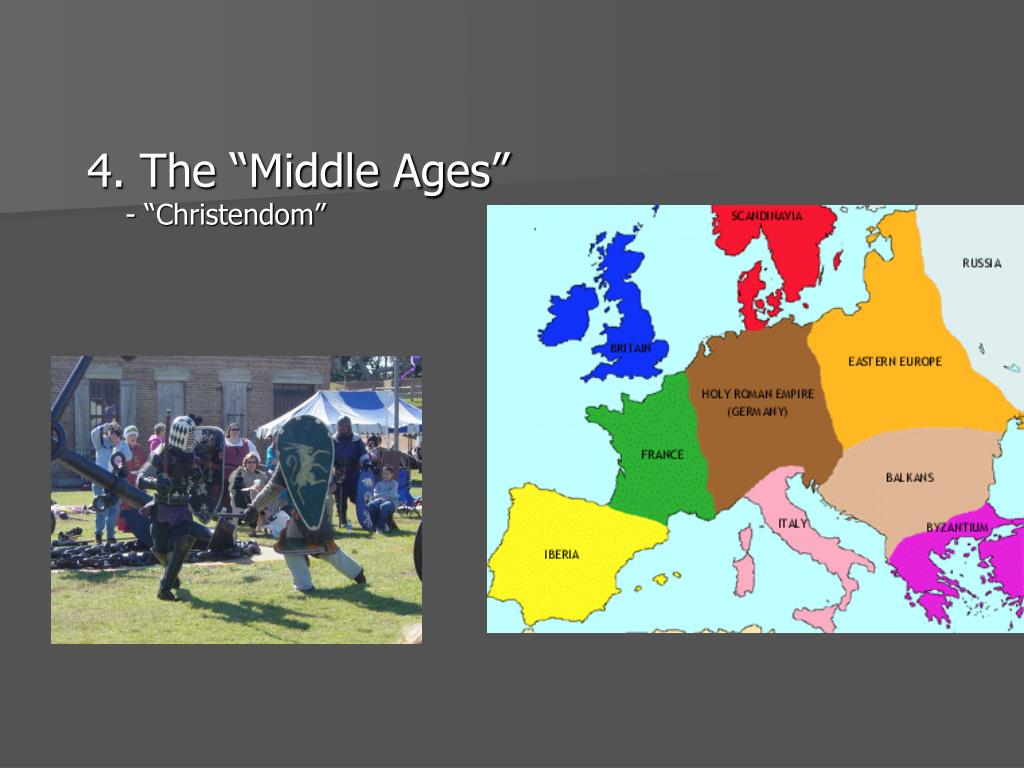 4. The "Middle Ages"

- "Christendom"

SCANDINAVIA

RUSSIA

BRITAIN

EASTERN EUROPE

HOLY ROMAN EMPIRE
(GERMANY)

FRANCE

BALKANS

ITALY

BYZANTIUM

IBERIA